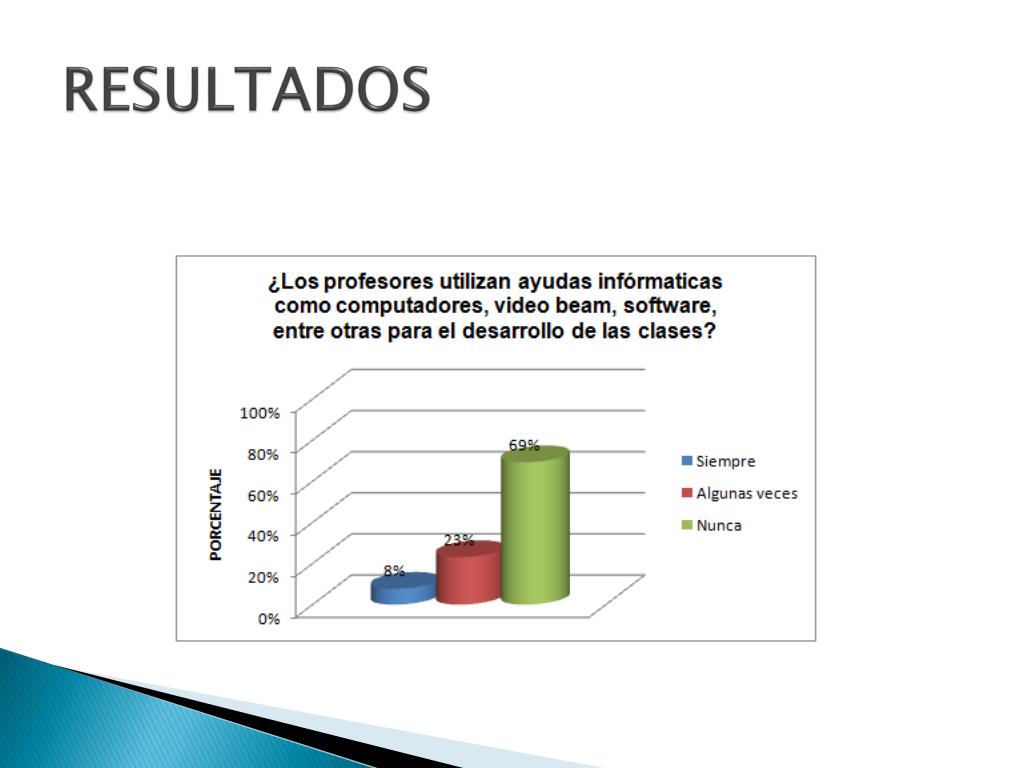 RESULTADOS

¿Los profesores utilizan ayudas infórmaticas como computadores, video beam, software, entre otras para el desarrollo de las clases?

PORCENTAJE

100%
80%
60%
40%
20%
0%

8%
23%
69%

Siempre
Algunas veces
Nunca